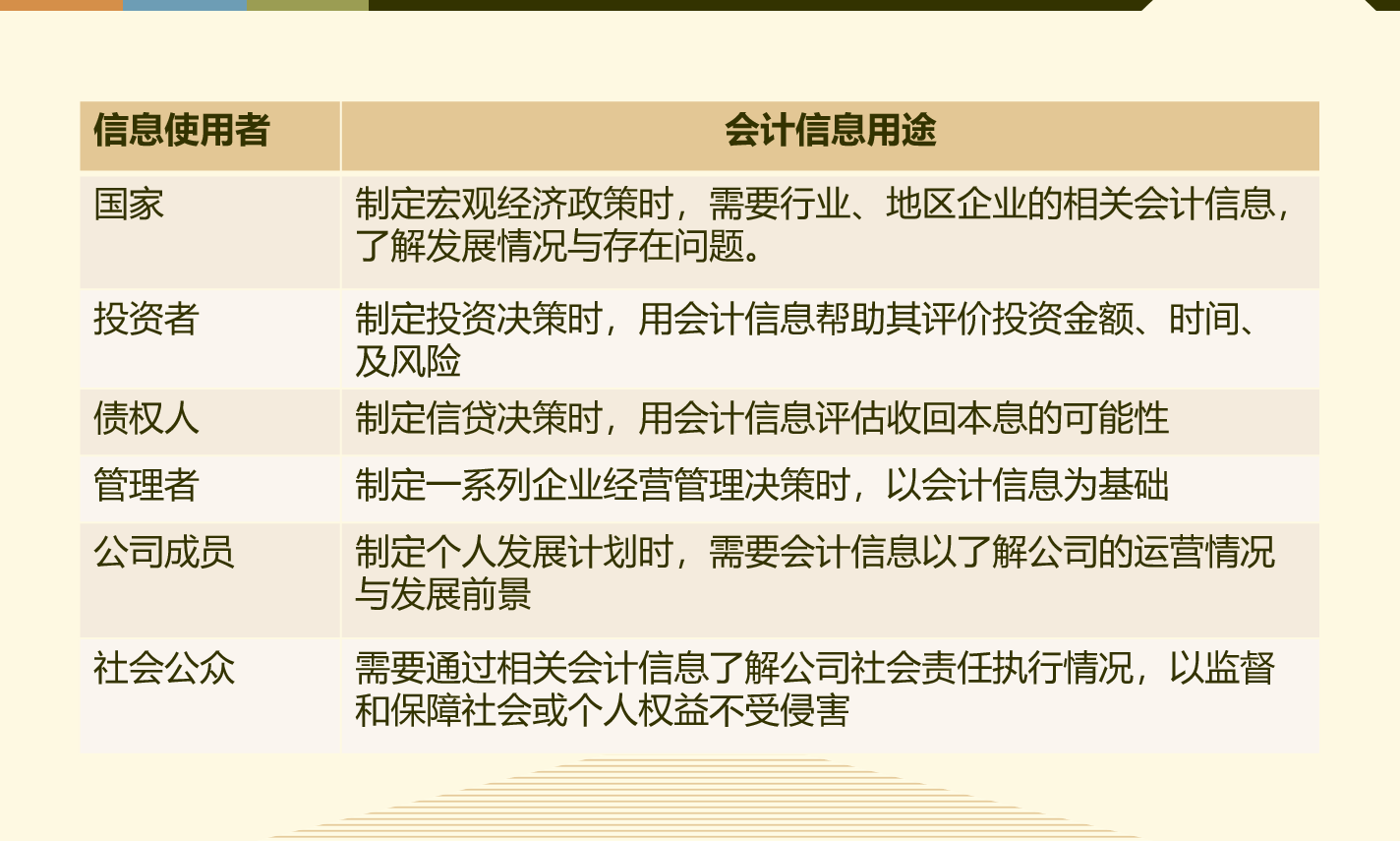 | 信息使用者 | 会计信息用途 |
|---|---|
| 国家 | 制定宏观经济政策时，需要行业、地区企业的相关会计信息，了解发展情况与存在问题。 |
| 投资者 | 制定投资决策时，用会计信息帮助其评价投资金额、时间、及风险 |
| 债权人 | 制定信贷决策时，用会计信息评估收回本息的可能性 |
| 管理者 | 制定一系列企业经营管理决策时，以会计信息为基础 |
| 公司成员 | 制定个人发展计划时，需要会计信息以了解公司的运营情况与发展前景 |
| 社会公众 | 需要通过相关会计信息了解公司社会责任执行情况，以监督和保障社会或个人权益不受侵害 |